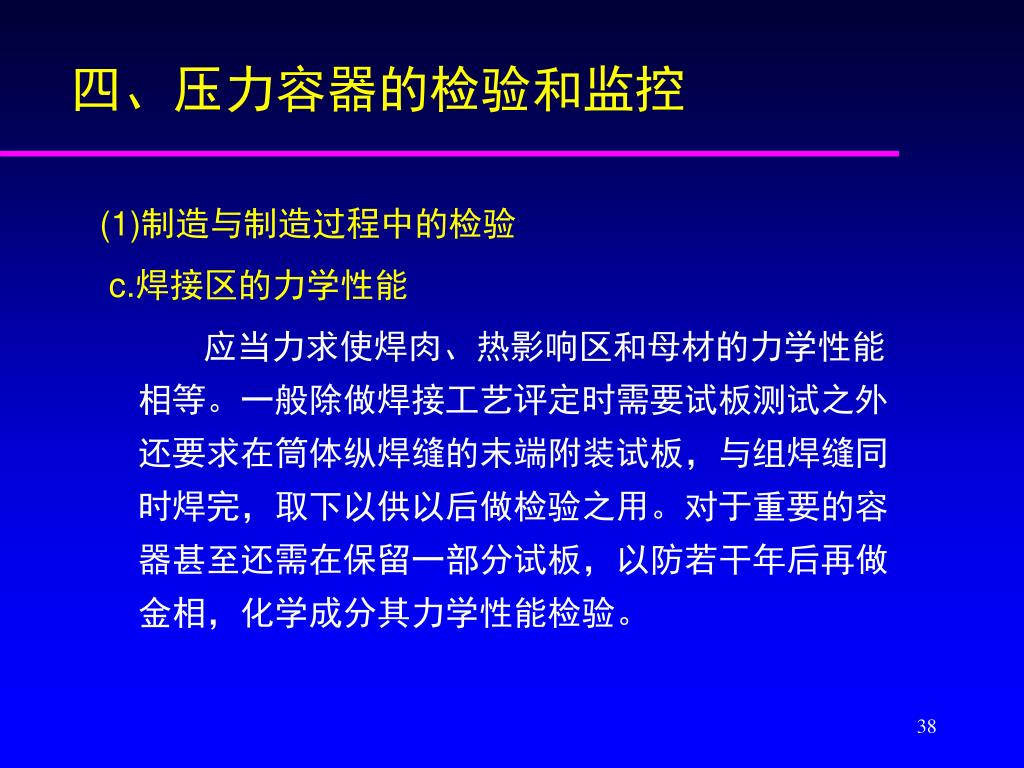 四、压力容器的检验和监控

(1)制造与制造过程中的检验

c.焊接区的力学性能

应当力求使焊肉、热影响区和母材的力学性能相等。一般除做焊接工艺评定时需要试板测试之外还要求在筒体纵焊缝的末端附装试板，与组焊缝同时焊完，取下以供以后做检验之用。对于重要的容器甚至还需在保留一部分试板，以防若干年后再做金相，化学成分其力学性能检验。

38